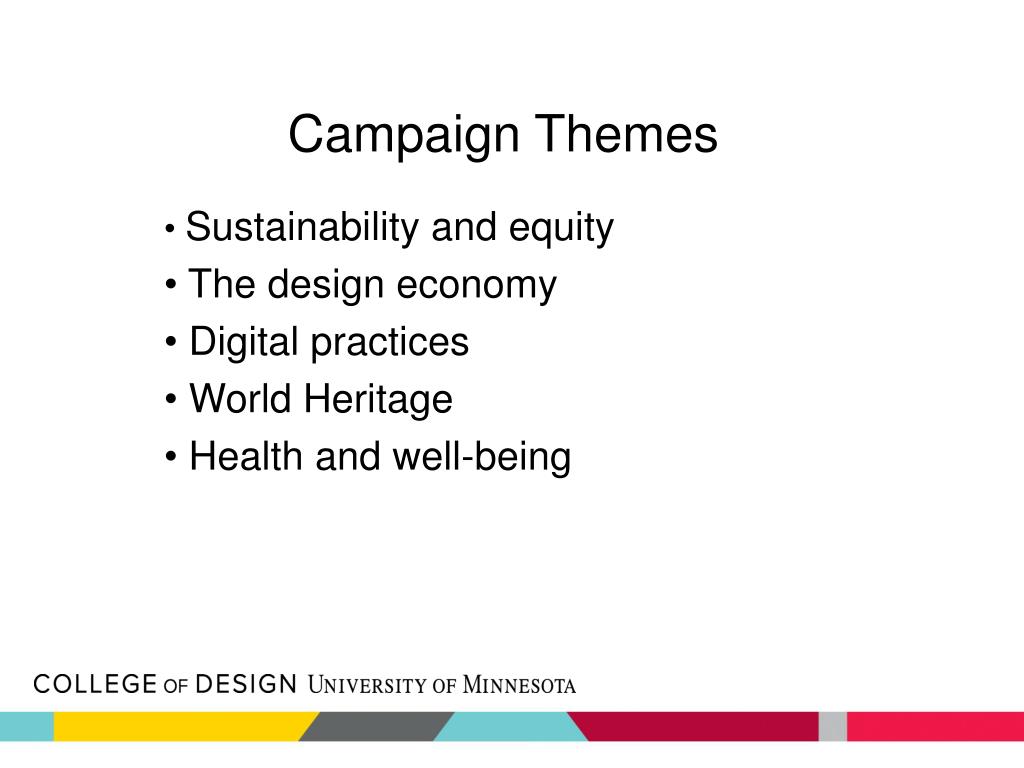 Campaign Themes

• Sustainability and equity
• The design economy
• Digital practices
• World Heritage
• Health and well-being

COLLEGE OF DESIGN UNIVERSITY OF MINNESOTA